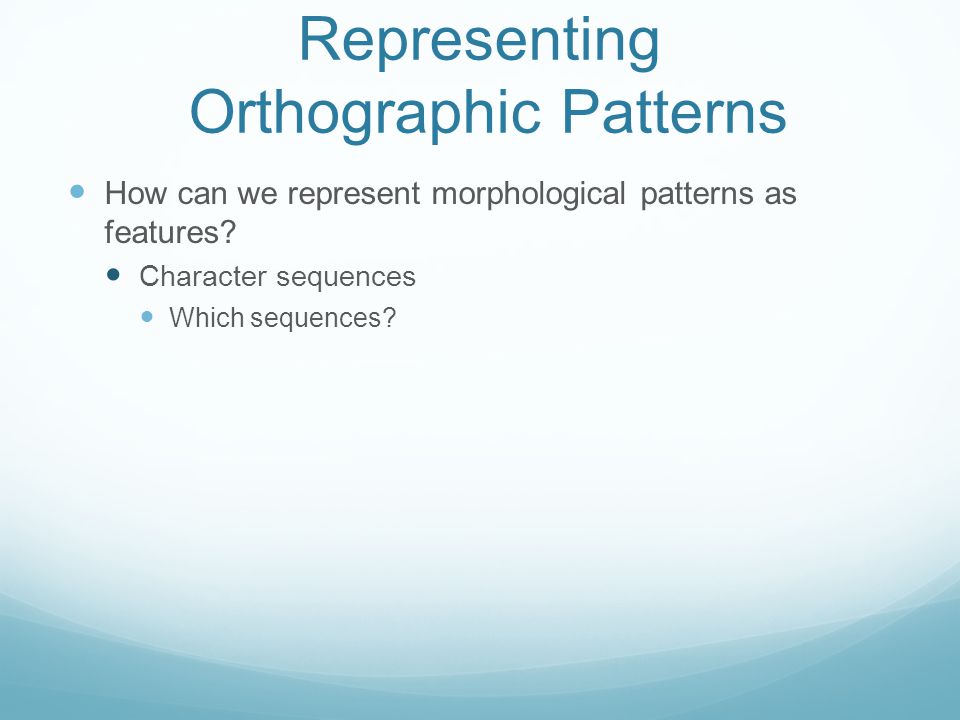 Representing Orthographic Patterns

How can we represent morphological patterns as features?

Character sequences

Which sequences?